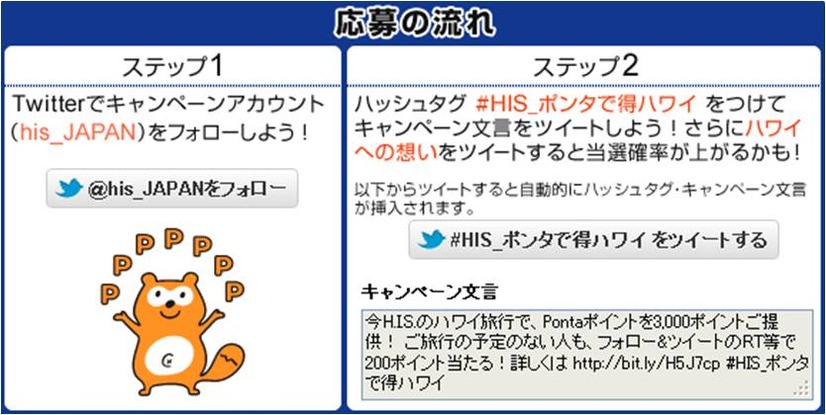 応募の流れ

ステップ1

Twitterでキャンペーンアカウント（his_JAPAN）をフォローしよう！

@his_JAPANをフォロー

P P P P P P P P

ステップ2

ハッシュタグ #HIS_ポンタで得ハワイ をつけてキャンペーン文言をツイートしよう！さらにハワイへの想いをツイートすると当選確率が上がるかも！

以下からツイートすると自動的にハッシュタグ・キャンペーン文言が挿入されます。

#HIS_ポンタで得ハワイ をツイートする

キャンペーン文言

今H.I.S.のハワイ旅行で、Pontaポイントを3,000ポイントご提供！ ご旅行の予定のない人も、フォロー&ツイートのRT等で200ポイント当たる！詳しくは http://bit.ly/H5J7cp #HIS_ポンタで得ハワイ